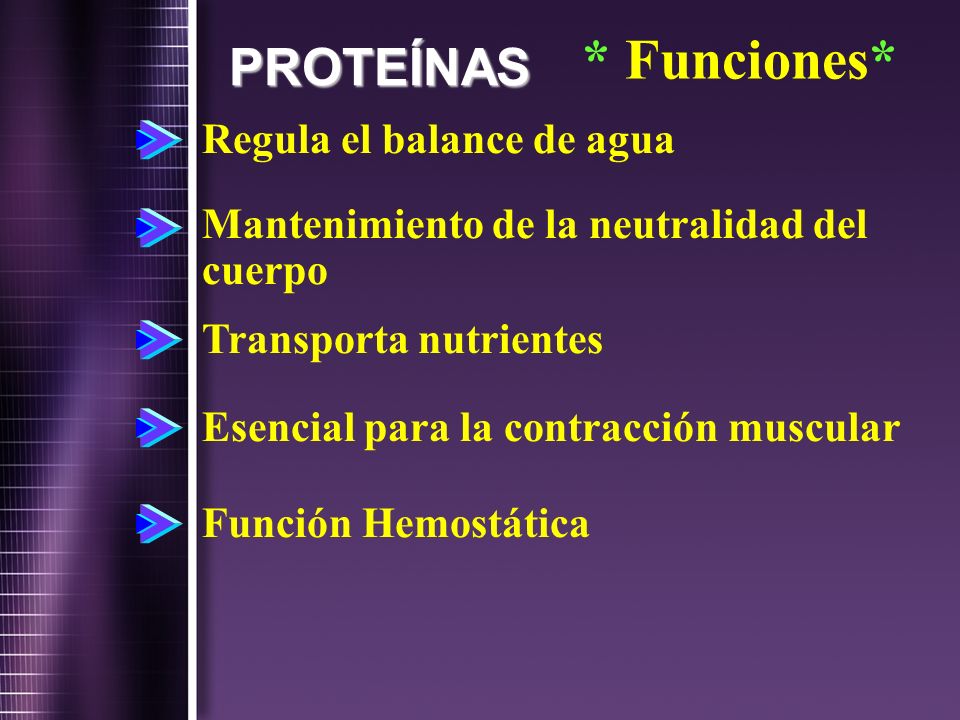 PROTEÍNAS * Funciones*

Regula el balance de agua

Mantenimiento de la neutralidad del cuerpo

Transporta nutrientes

Esencial para la contracción muscular

Función Hemostática